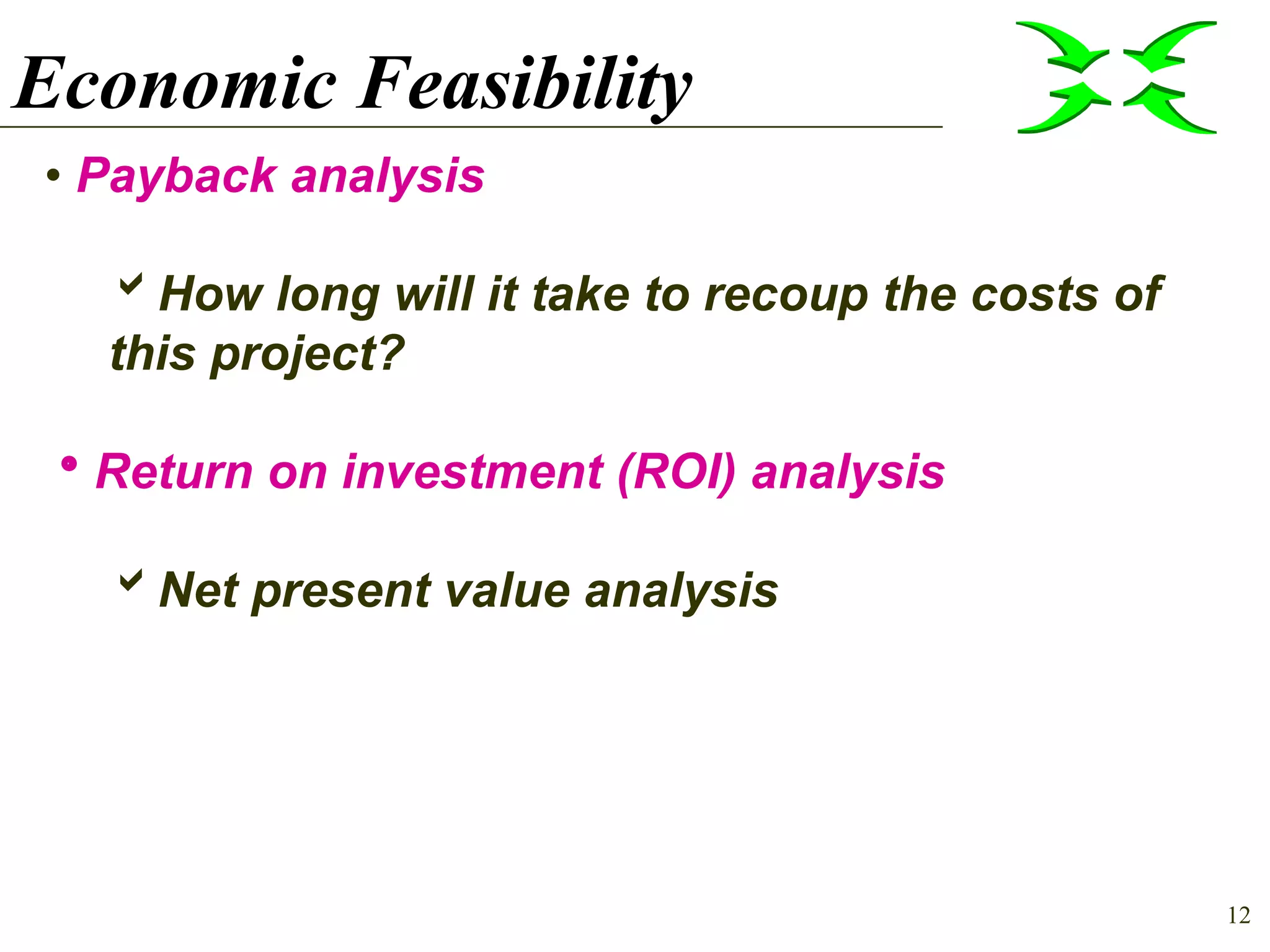 Economic Feasibility

• Payback analysis

✓ How long will it take to recoup the costs of this project?

• Return on investment (ROI) analysis

✓ Net present value analysis

12